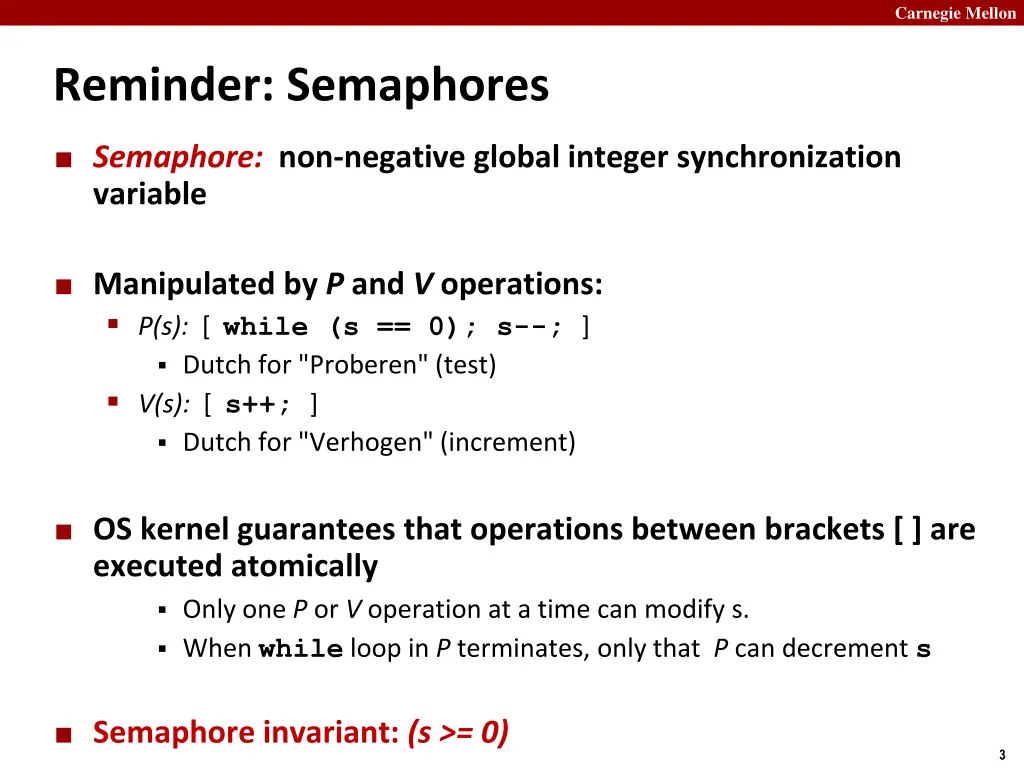 Carnegie Mellon

Reminder: Semaphores

Semaphore: non-negative global integer synchronization variable

Manipulated by P and V operations:
P(s): [ while (s == 0); s--; ]
Dutch for "Proberen" (test)
V(s): [ s++; ]
Dutch for "Verhogen" (increment)

OS kernel guarantees that operations between brackets [ ] are executed atomically
Only one P or V operation at a time can modify s.
When while loop in P terminates, only that P can decrement s

Semaphore invariant: (s >= 0)

3